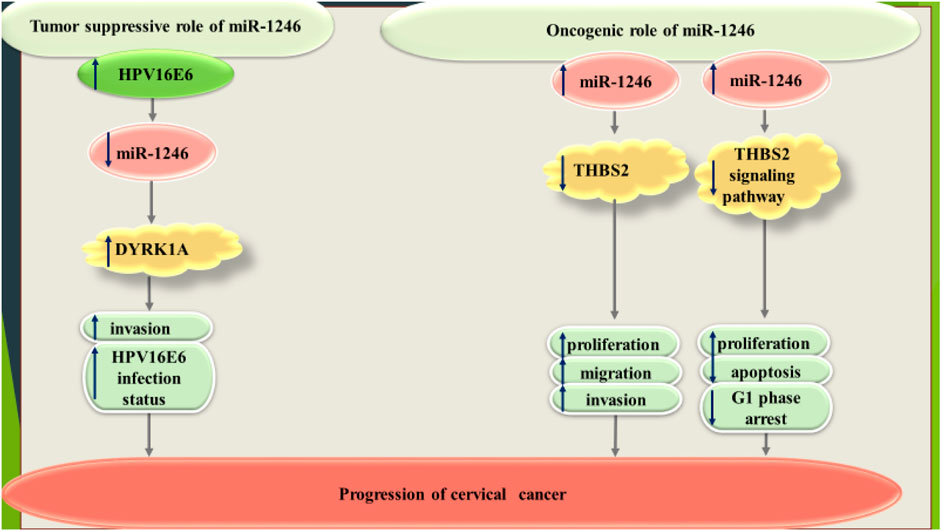 Tumor suppressive role of miR-1246

HPV16E6

miR-1246

DYRK1A

invasion

HPV16E6 infection status

Oncogenic role of miR-1246

miR-1246

THBS2

proliferation

migration

invasion

miR-1246

THBS2 signaling pathway

proliferation

apoptosis

G1 phase arrest

Progression of cervical cancer